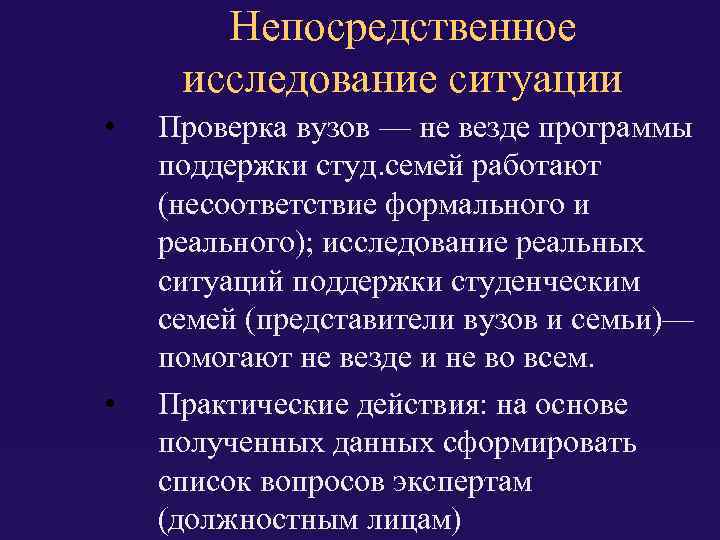 Непосредственное исследование ситуации

• Проверка вузов — не везде программы поддержки студ.семей работают (несоответствие формального и реального); исследование реальных ситуаций поддержки студенческим семей (представители вузов и семьи)— помогают не везде и не во всем.

• Практические действия: на основе полученных данных сформировать список вопросов экспертам (должностным лицам)